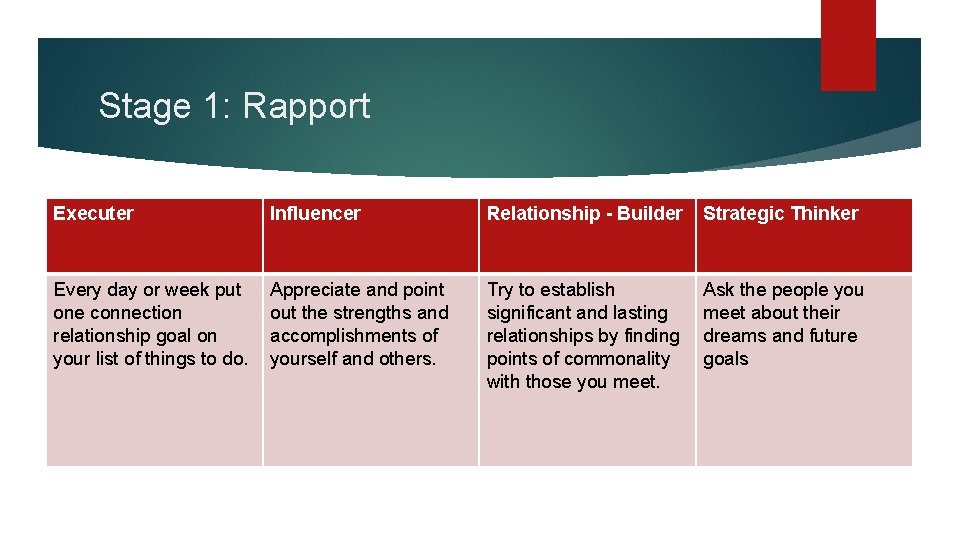 Stage 1: Rapport

| Executer | Influencer | Relationship - Builder | Strategic Thinker |
|---|---|---|---|
| Every day or week put one connection relationship goal on your list of things to do. | Appreciate and point out the strengths and accomplishments of yourself and others. | Try to establish significant and lasting relationships by finding points of commonality with those you meet. | Ask the people you meet about their dreams and future goals |